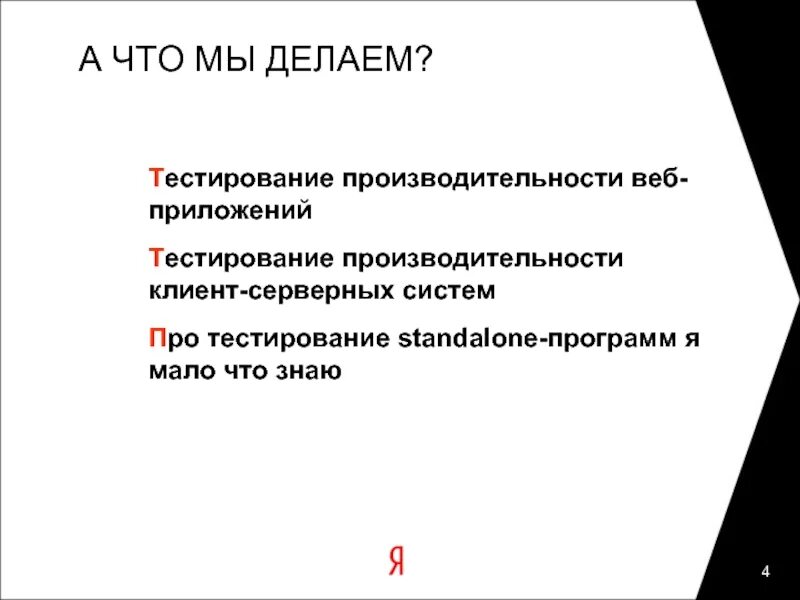 А ЧТО МЫ ДЕЛАЕМ?

Тестирование производительности веб-приложений

Тестирование производительности клиент-серверных систем

Про тестирование standalone-программ я мало что знаю

Я

4